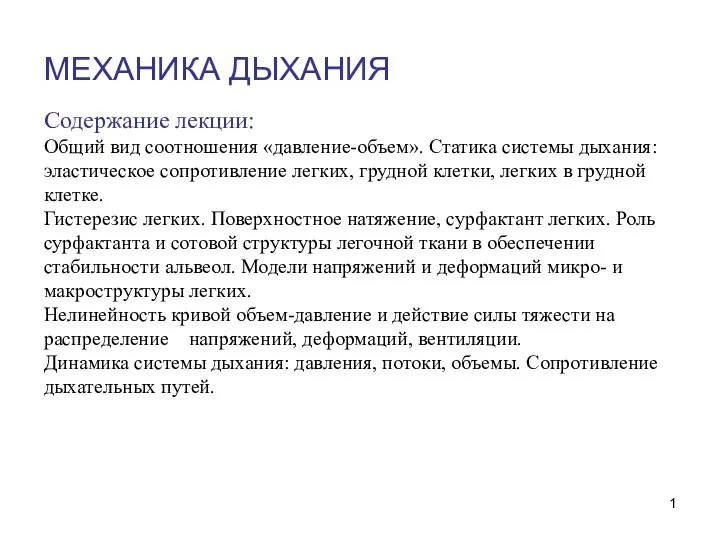 МЕХАНИКА ДЫХАНИЯ

Содержание лекции:
Общий вид соотношения «давление-объем». Статика системы дыхания: эластическое сопротивление легких, грудной клетки, легких в грудной клетке.
Гистерезис легких. Поверхностное натяжение, сурфактант легких. Роль сурфактанта и сотовой структуры легочной ткани в обеспечении стабильности альвеол. Модели напряжений и деформаций микро- и макроструктуры легких.
Нелинейность кривой объем-давление и действие силы тяжести на распределение напряжений, деформаций, вентиляции.
Динамика системы дыхания: давления, потоки, объемы. Сопротивление дыхательных путей.

1